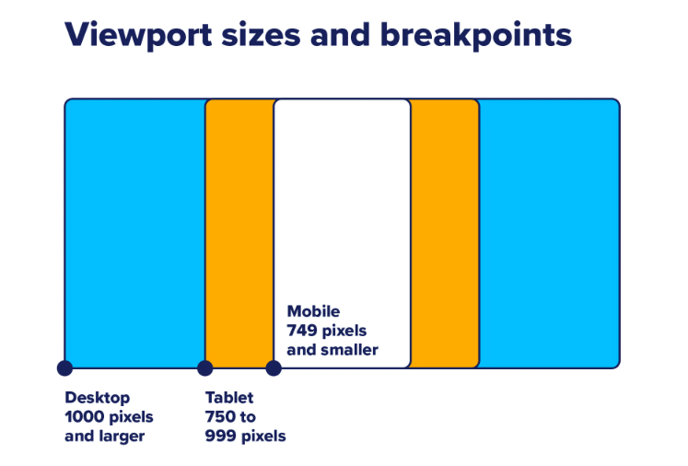 Viewport sizes and breakpoints

Mobile
749 pixels
and smaller

Desktop
1000 pixels
and larger

Tablet
750 to
999 pixels